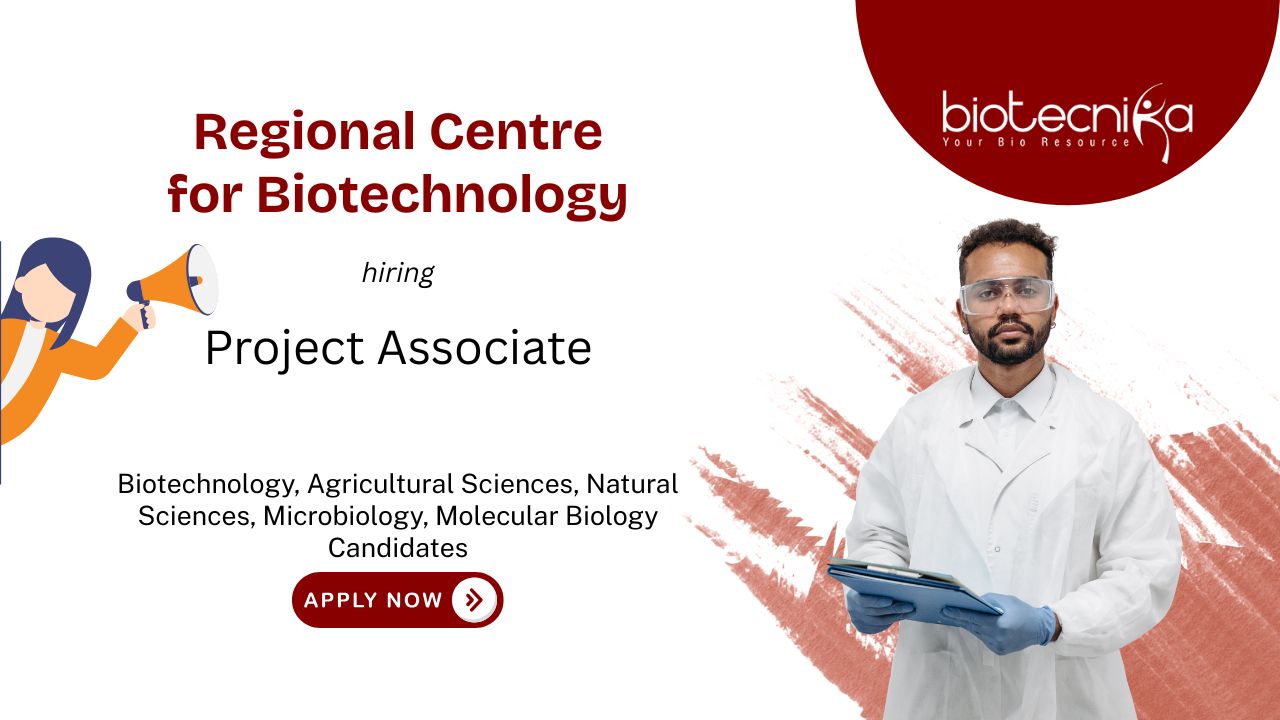 Regional Centre for Biotechnology

hiring

Project Associate

Biotechnology, Agricultural Sciences, Natural Sciences, Microbiology, Molecular Biology Candidates

APPLY NOW

biotecnika
Your Bio Resource